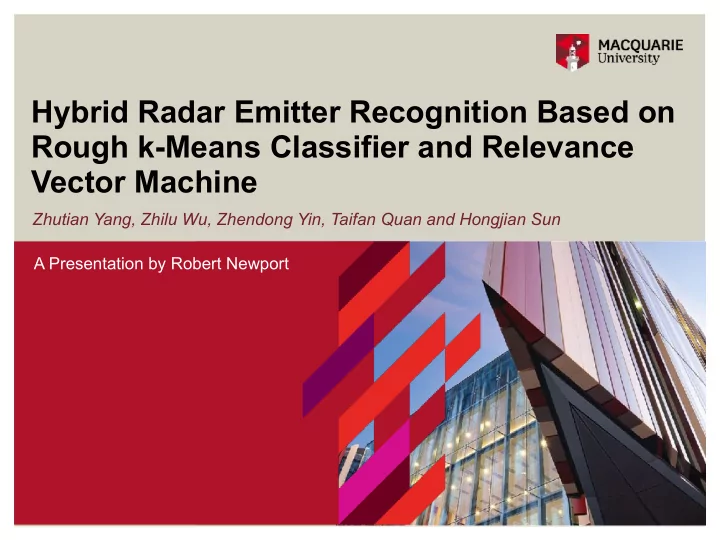 MACQUARIE
University

Hybrid Radar Emitter Recognition Based on Rough k-Means Classifier and Relevance Vector Machine

Zhutian Yang, Zhilu Wu, Zhendong Yin, Taifan Quan and Hongjian Sun

A Presentation by Robert Newport